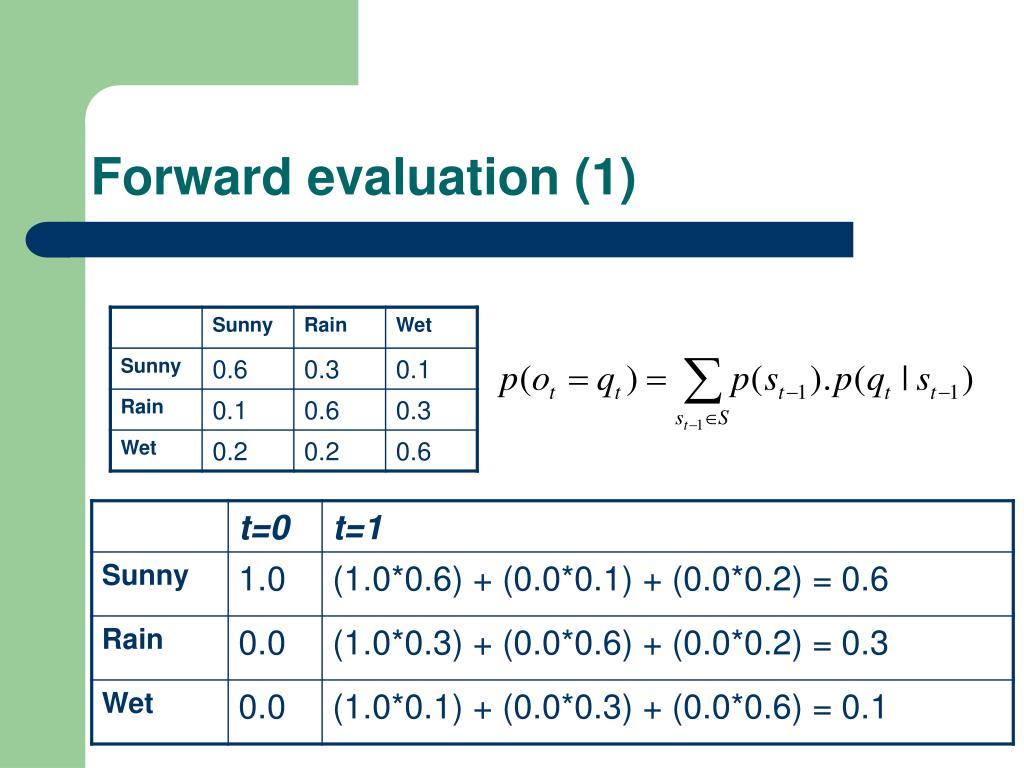 Forward evaluation (1)

| | Sunny | Rain | Wet |
|---|---|---|---|
| Sunny | 0.6 | 0.3 | 0.1 |
| Rain | 0.1 | 0.6 | 0.3 |
| Wet | 0.2 | 0.2 | 0.6 |

$p(o_t = q_t) = \sum_{s_{t-1} \in S} p(s_{t-1}).p(q_t \mid s_{t-1})$

| | t=0 | t=1 |
|---|---|---|
| Sunny | 1.0 | (1.0*0.6) + (0.0*0.1) + (0.0*0.2) = 0.6 |
| Rain | 0.0 | (1.0*0.3) + (0.0*0.6) + (0.0*0.2) = 0.3 |
| Wet | 0.0 | (1.0*0.1) + (0.0*0.3) + (0.0*0.6) = 0.1 |